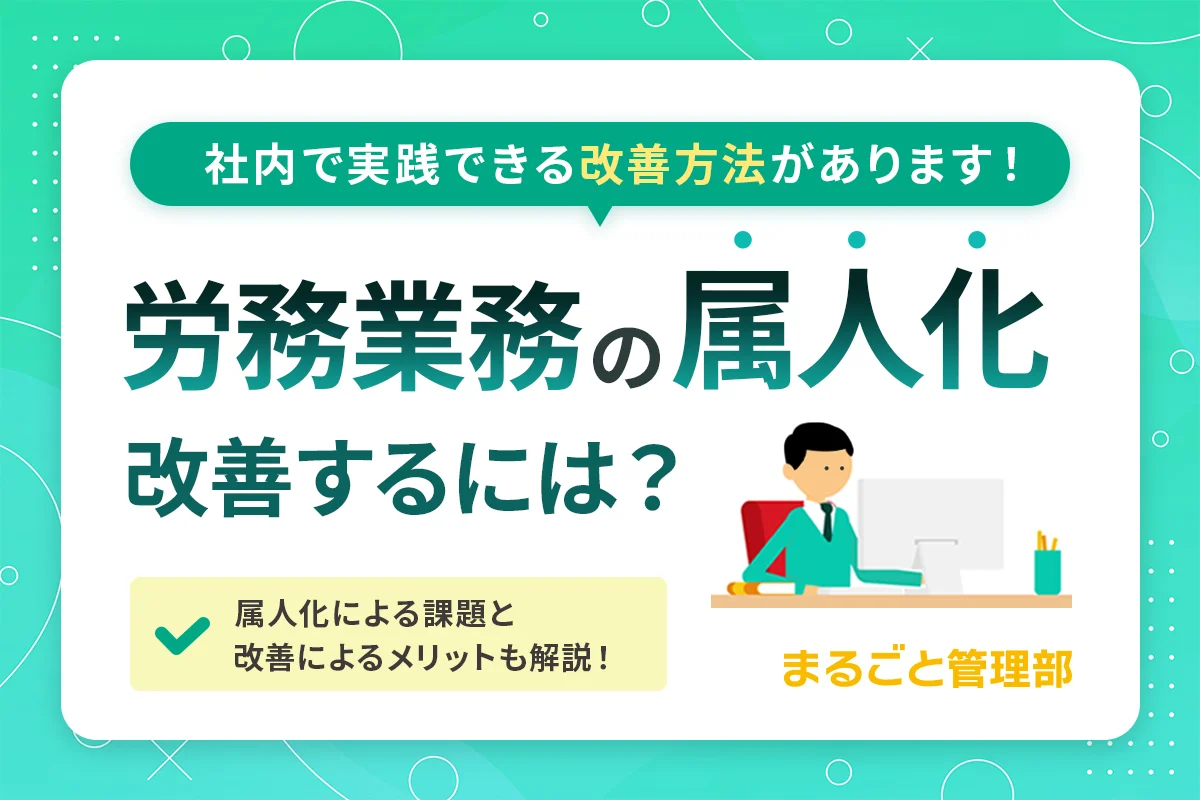 社内で実践できる改善方法があります！

労務業務の属人化

改善するには？

属人化による課題と
改善によるメリットも解説！

まるごと管理部